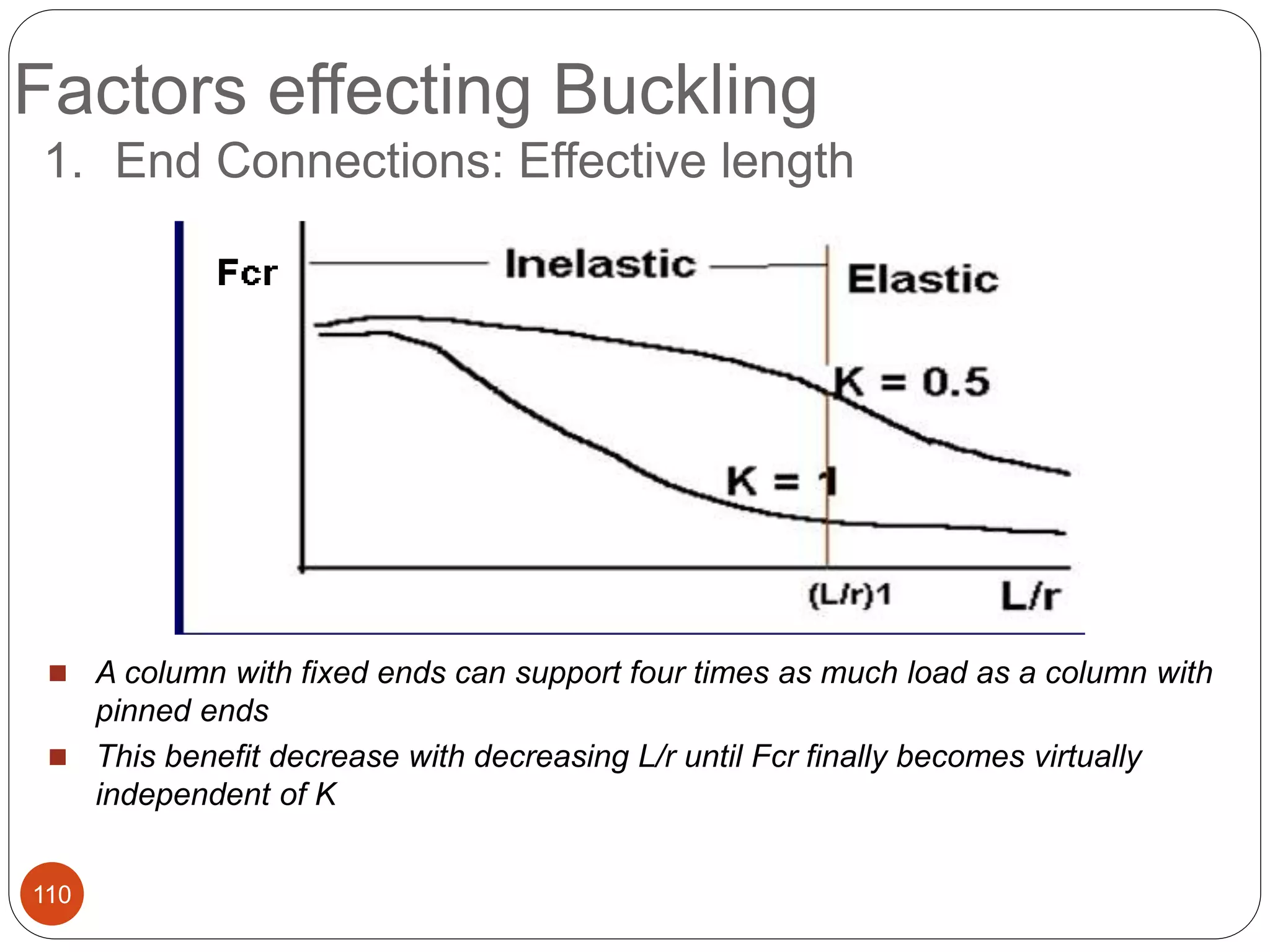 Factors effecting Buckling

1. End Connections: Effective length

Fcr

Inelastic

Elastic

K = 0.5

K = 1

(L/r)1

L/r

A column with fixed ends can support four times as much load as a column with pinned ends

This benefit decrease with decreasing L/r until Fcr finally becomes virtually independent of K

110